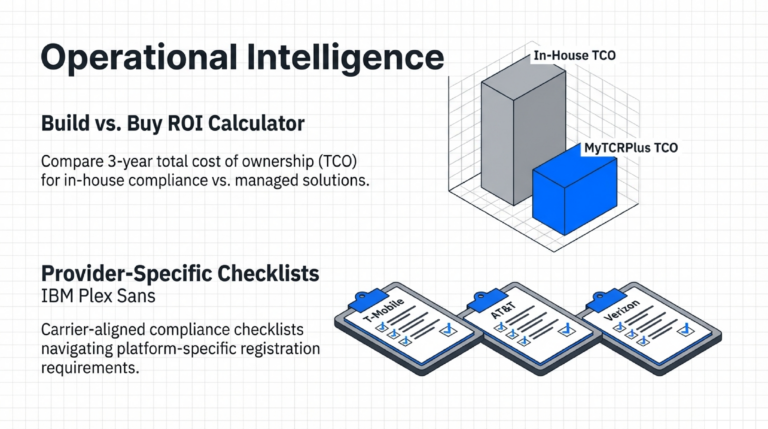 Operational Intelligence

Build vs. Buy ROI Calculator

Compare 3-year total cost of ownership (TCO) for in-house compliance vs. managed solutions.

In-House TCO

MyTCRPlus TCO

Provider-Specific Checklists
IBM Plex Sans

Carrier-aligned compliance checklists navigating platform-specific registration requirements.

T-Mobile

AT&T

Verizon